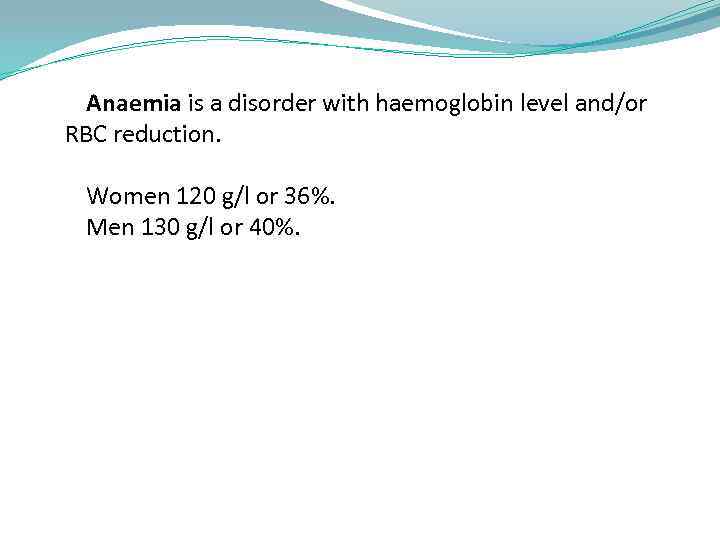 Anaemia is a disorder with haemoglobin level and/or RBC reduction.

Women 120 g/l or 36%.
Men 130 g/l or 40%.